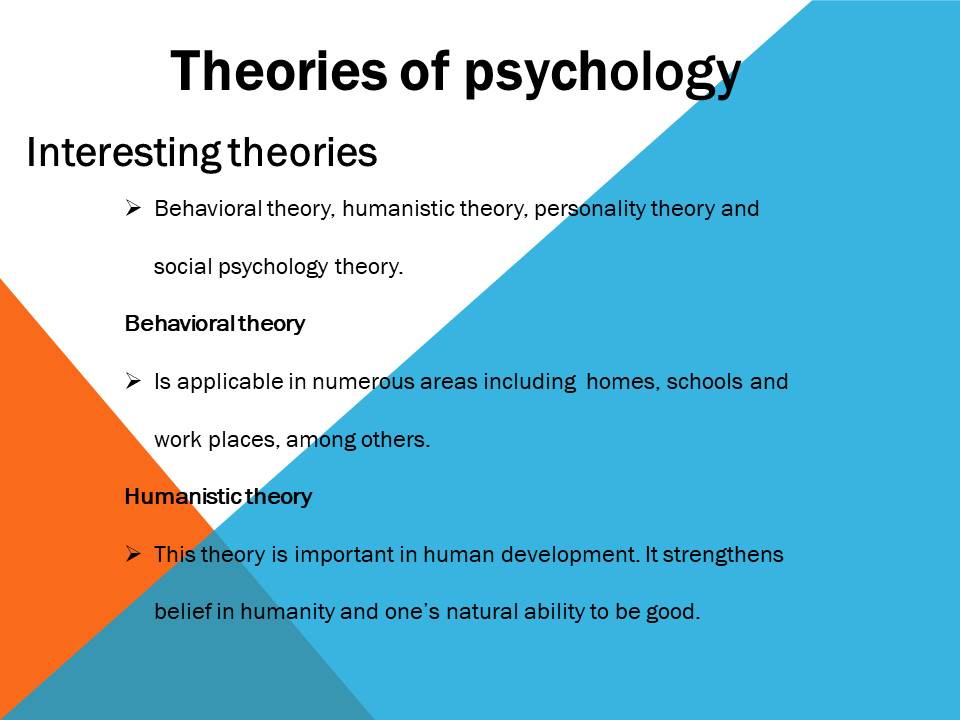 Theories of psychology

Interesting theories

➢ Behavioral theory, humanistic theory, personality theory and social psychology theory.

Behavioral theory

➢ Is applicable in numerous areas including homes, schools and work places, among others.

Humanistic theory

➢ This theory is important in human development. It strengthens belief in humanity and one's natural ability to be good.